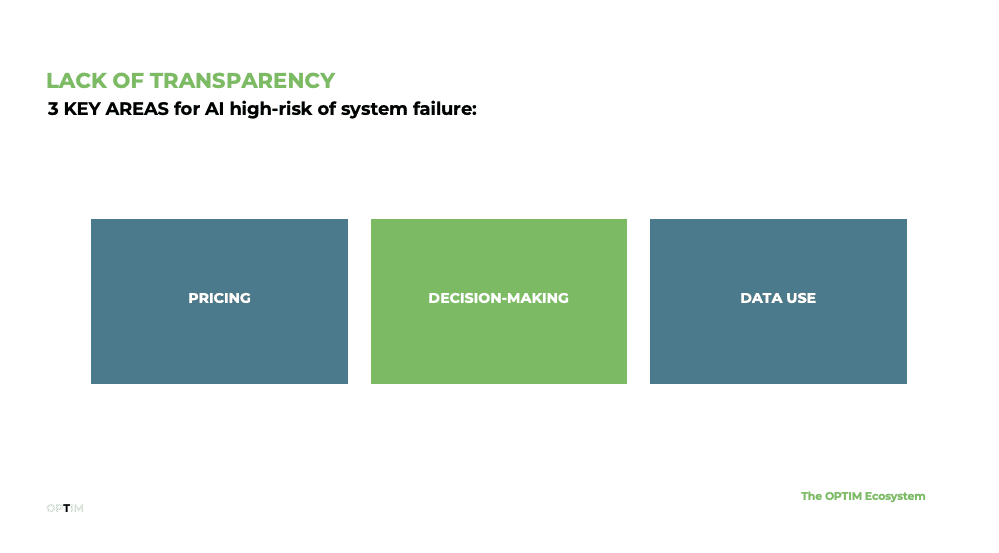 LACK OF TRANSPARENCY
3 KEY AREAS for AI high-risk of system failure:

PRICING

DECISION-MAKING

DATA USE

OPTIM

The OPTIM Ecosystem